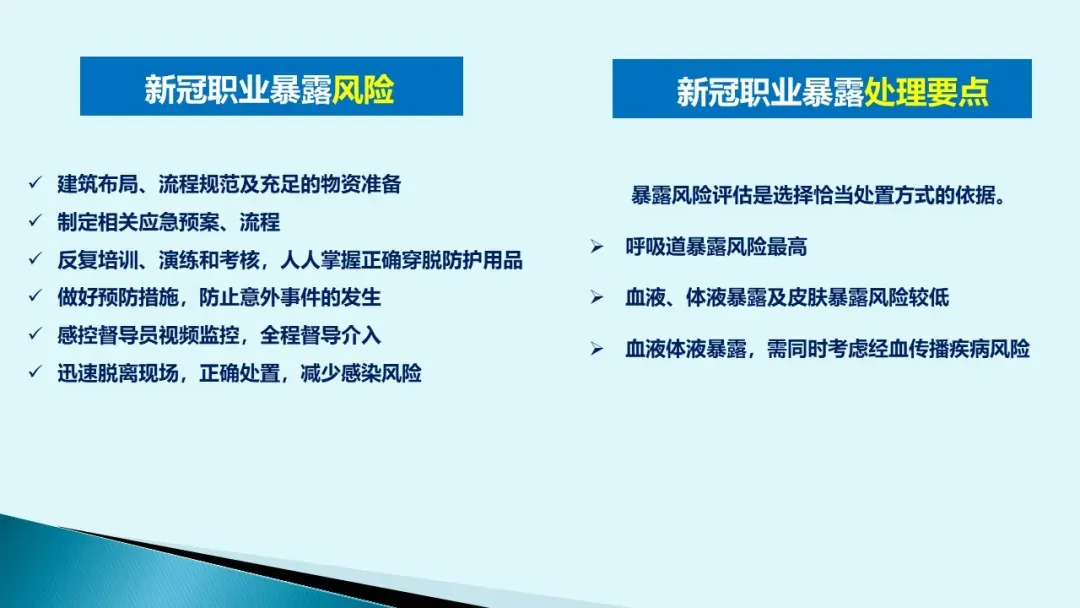 新冠职业暴露风险

✓ 建筑布局、流程规范及充足的物资准备
✓ 制定相关应急预案、流程
✓ 反复培训、演练和考核，人人掌握正确穿脱防护用品
✓ 做好预防措施，防止意外事件的发生
✓ 感控督导员视频监控，全程督导介入
✓ 迅速脱离现场，正确处置，减少感染风险

新冠职业暴露处理要点

暴露风险评估是选择恰当处置方式的依据。

➢ 呼吸道暴露风险最高
➢ 血液、体液暴露及皮肤暴露风险较低
➢ 血液体液暴露，需同时考虑经血传播疾病风险